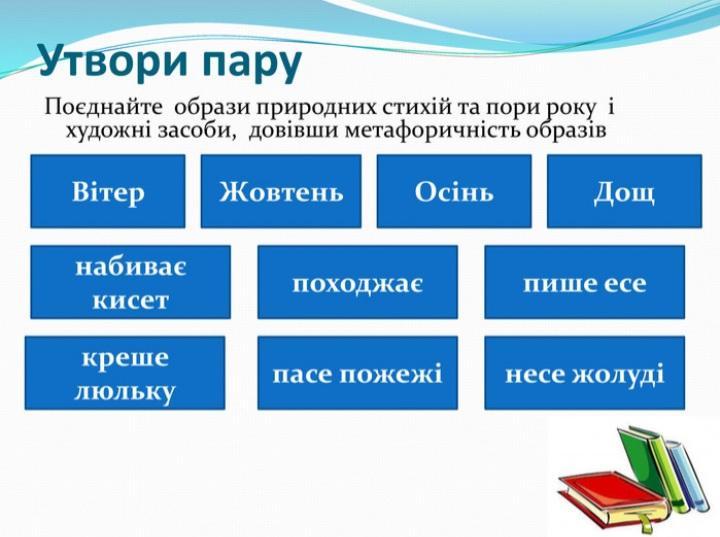 Утвори пару

Поєднайте образи природних стихій та пори року і художні засоби, довівши метафоричність образів

Вітер

Жовтень

Осінь

Дощ

набиває кисет

походжає

пише есе

креше люльку

пасе пожежі

несе жолуді